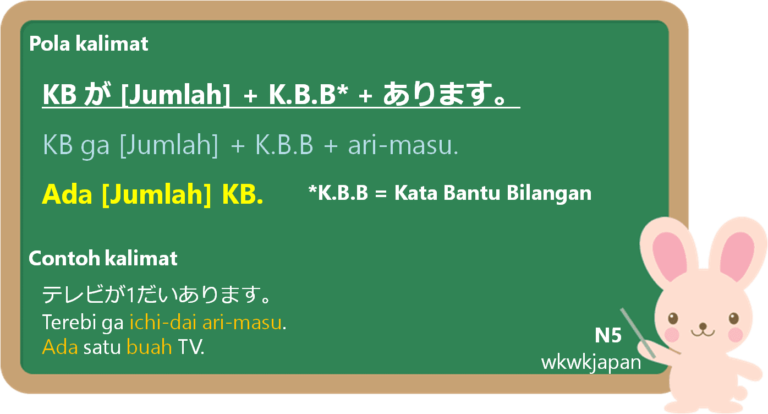 Pola kalimat

KB が [Jumlah] + K.B.B* + あります。

KB ga [Jumlah] + K.B.B + ari-masu.

Ada [Jumlah] KB.

*K.B.B = Kata Bantu Bilangan

Contoh kalimat

テレビが1だいあります。
Terebi ga ichi-dai ari-masu.
Ada satu buah TV.

N5
wkwkjapan